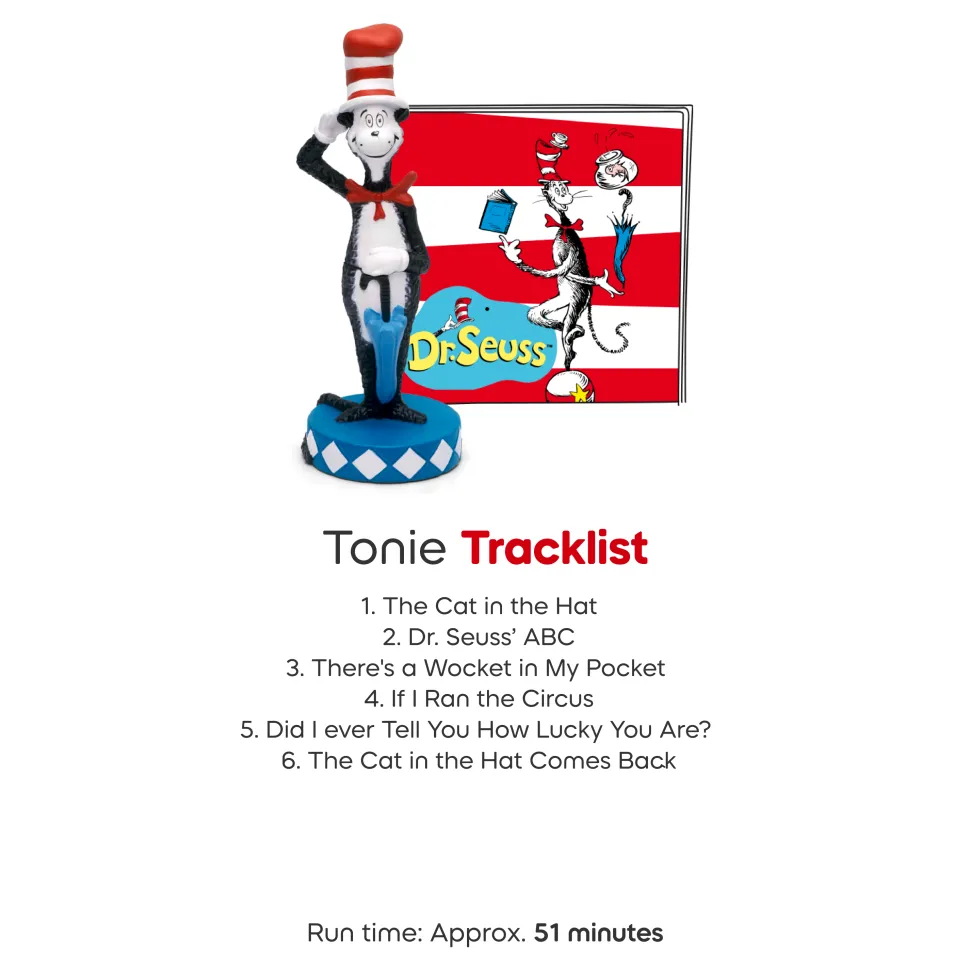 Dr. Seuss

Tonie Tracklist

1. The Cat in the Hat
2. Dr. Seuss' ABC
3. There's a Wocket in My Pocket
4. If I Ran the Circus
5. Did I ever Tell You How Lucky You Are?
6. The Cat in the Hat Comes Back

Run time: Approx. 51 minutes